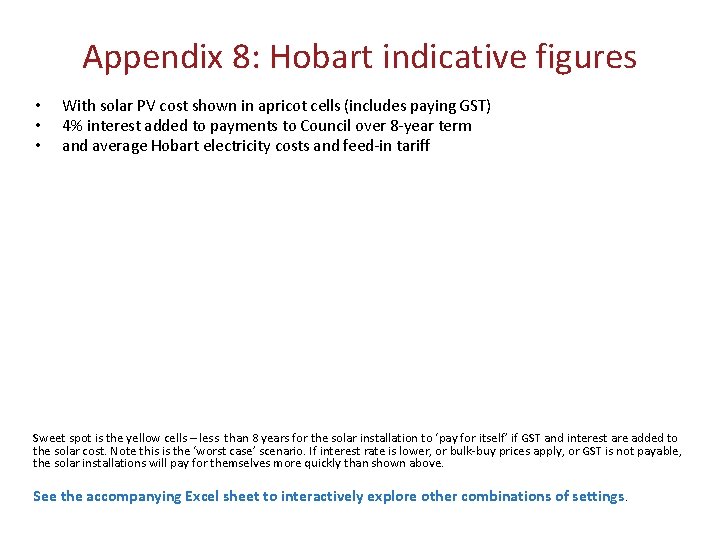 Appendix 8: Hobart indicative figures

• With solar PV cost shown in apricot cells (includes paying GST)
• 4% interest added to payments to Council over 8-year term
• and average Hobart electricity costs and feed-in tariff

Sweet spot is the yellow cells – less than 8 years for the solar installation to 'pay for itself' if GST and interest are added to the solar cost. Note this is the 'worst case' scenario. If interest rate is lower, or bulk-buy prices apply, or GST is not payable, the solar installations will pay for themselves more quickly than shown above.

See the accompanying Excel sheet to interactively explore other combinations of settings.